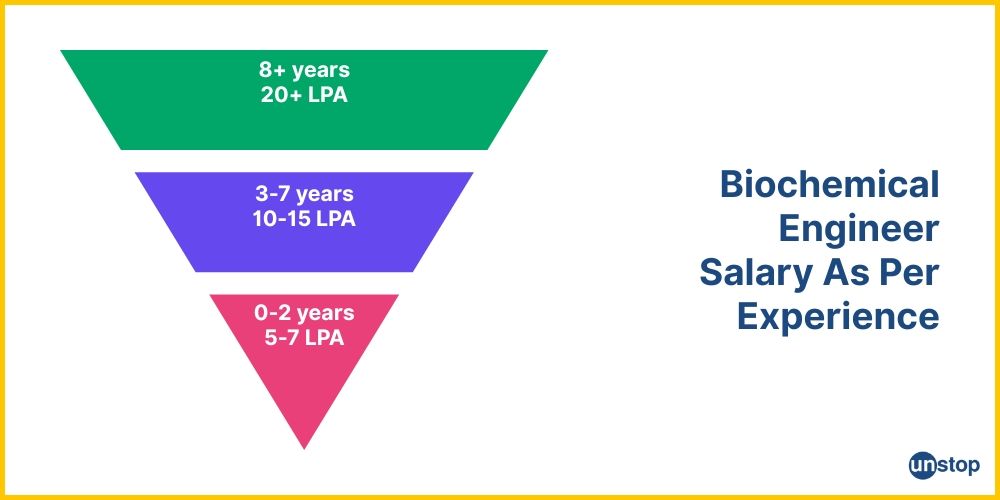 8+ years
20+ LPA

3-7 years
10-15 LPA

0-2 years
5-7 LPA

Biochemical Engineer Salary As Per Experience

unstop